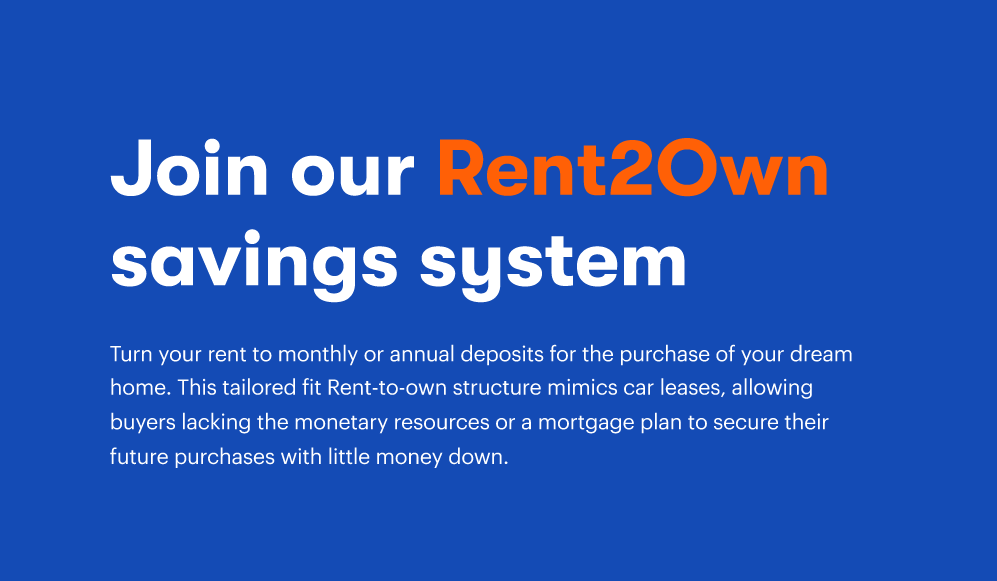 Join our Rent2Own savings system

Turn your rent to monthly or annual deposits for the purchase of your dream home. This tailored fit Rent-to-own structure mimics car leases, allowing buyers lacking the monetary resources or a mortgage plan to secure their future purchases with little money down.